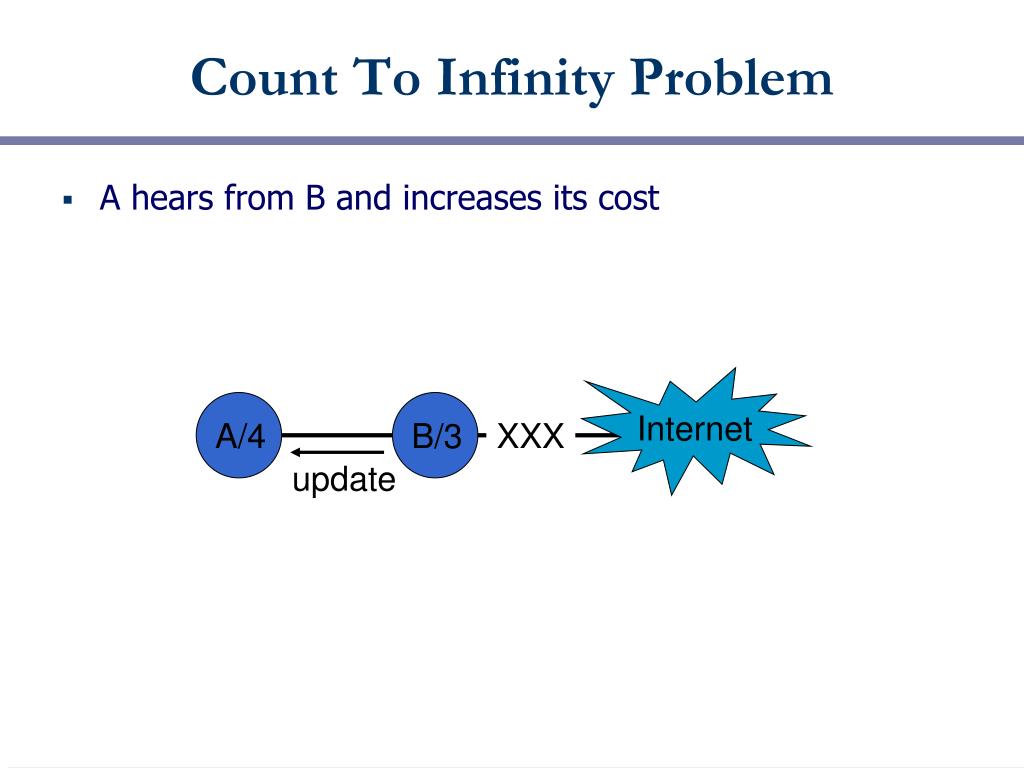 Count To Infinity Problem

▪ A hears from B and increases its cost

A/4

B/3

XXX

Internet

update